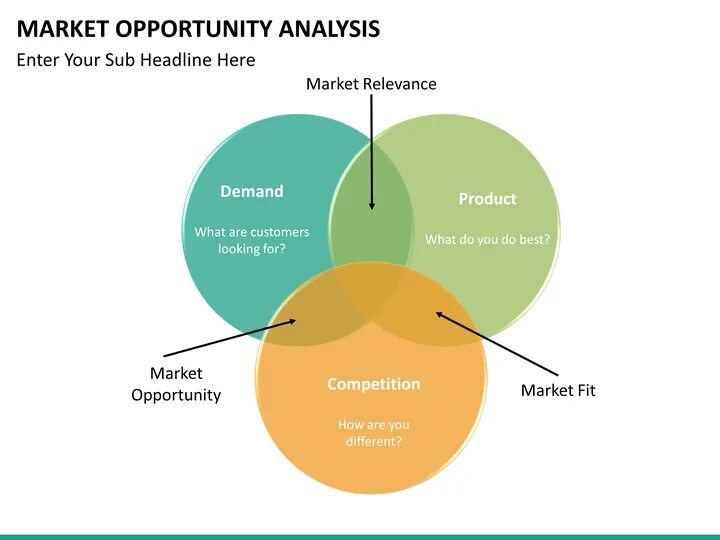 MARKET OPPORTUNITY ANALYSIS
Enter Your Sub Headline Here

Market Relevance

Demand
What are customers looking for?

Product
What do you do best?

Market Opportunity

Competition
How are you different?

Market Fit